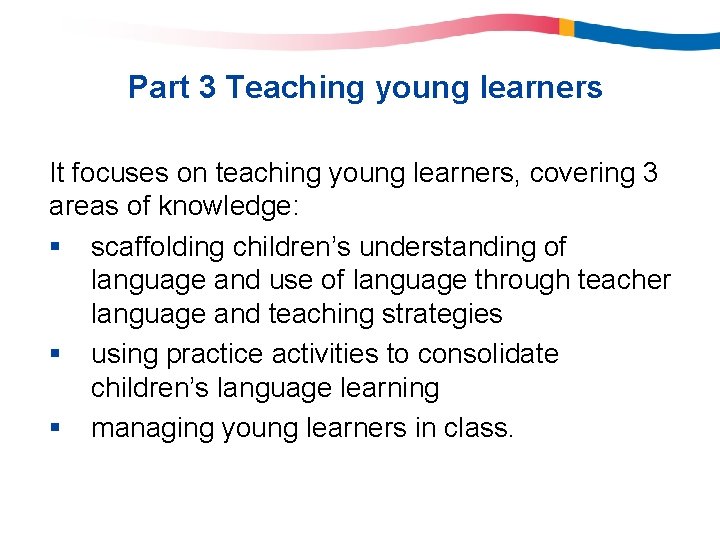 Part 3 Teaching young learners

It focuses on teaching young learners, covering 3 areas of knowledge:

▪ scaffolding children’s understanding of language and use of language through teacher language and teaching strategies
▪ using practice activities to consolidate children’s language learning
▪ managing young learners in class.